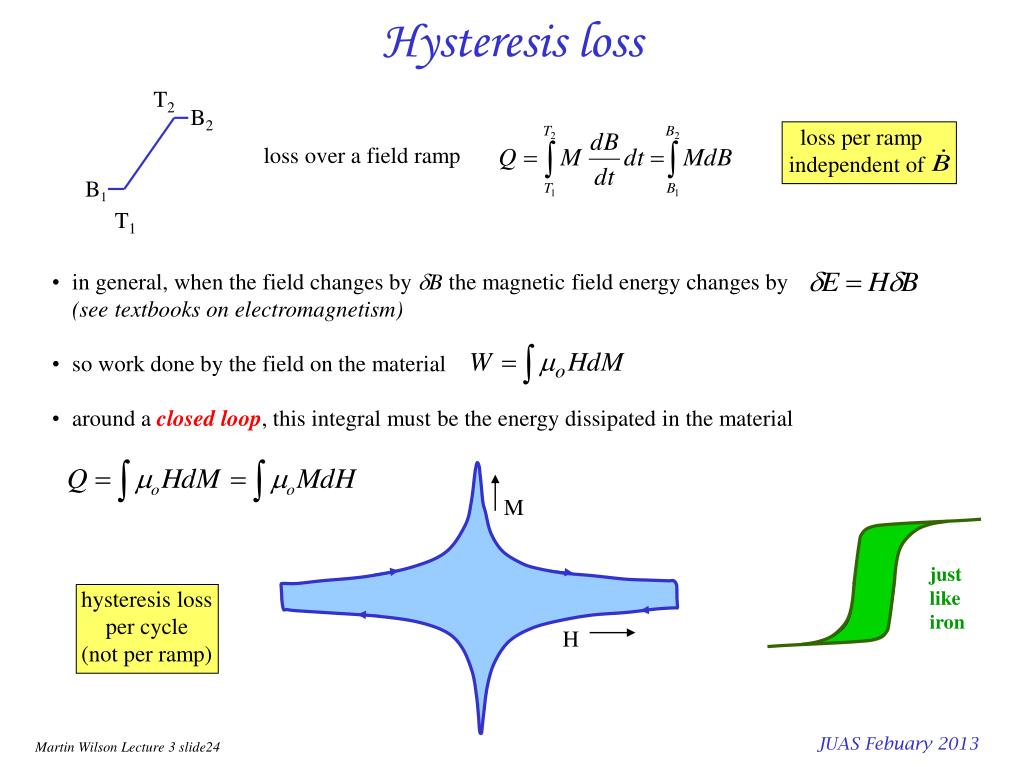 Hysteresis loss

$T_2$
$B_2$
$B_1$
$T_1$

loss over a field ramp $Q = \int_{T_1}^{T_2} M \frac{dB}{dt} dt = \int_{B_1}^{B_2} M dB$

loss per ramp independent of $\dot{B}$

• in general, when the field changes by $\delta B$ the magnetic field energy changes by $\delta E = H \delta B$ (see textbooks on electromagnetism)

• so work done by the field on the material $W = \int \mu_o H dM$

• around a closed loop, this integral must be the energy dissipated in the material

$Q = \int \mu_o H dM = \int \mu_o M dH$

M

H

hysteresis loss per cycle (not per ramp)

just like iron

Martin Wilson Lecture 3 slide24

JUAS Febuary 2013